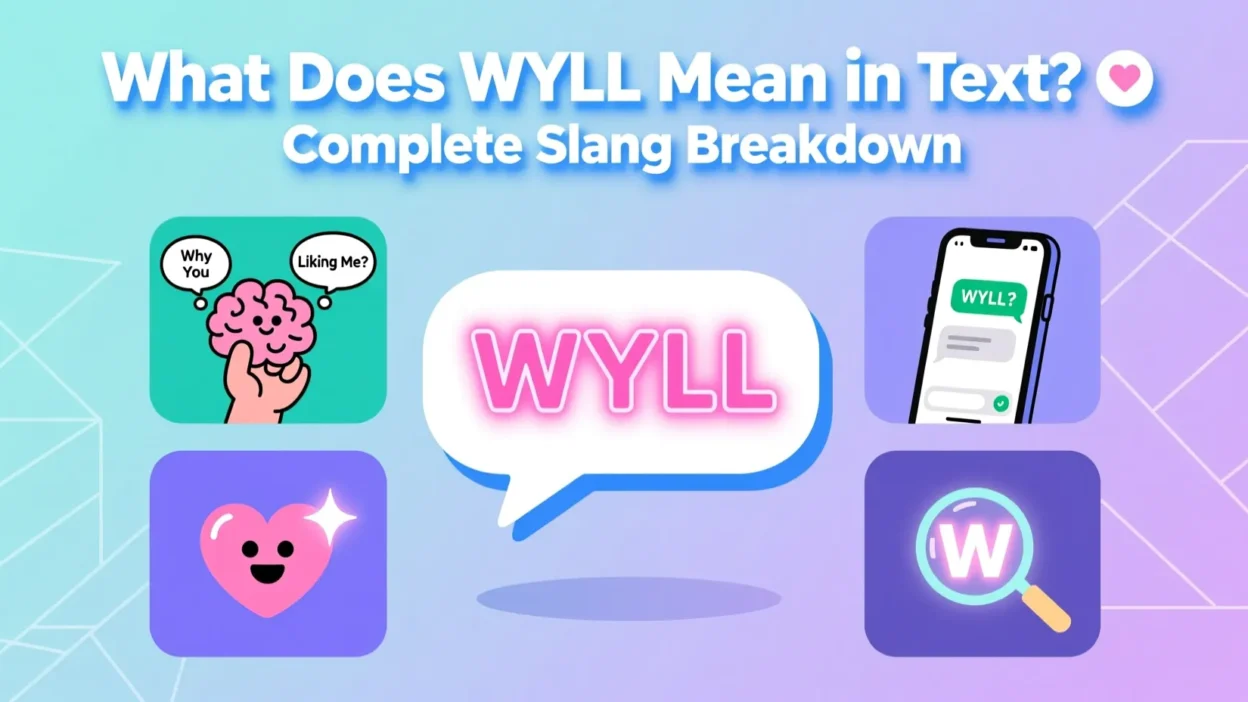 What Does WYLL Mean in Text?
Complete Slang Breakdown

Why You

Liking Me?

WYLL

WYLL?

W